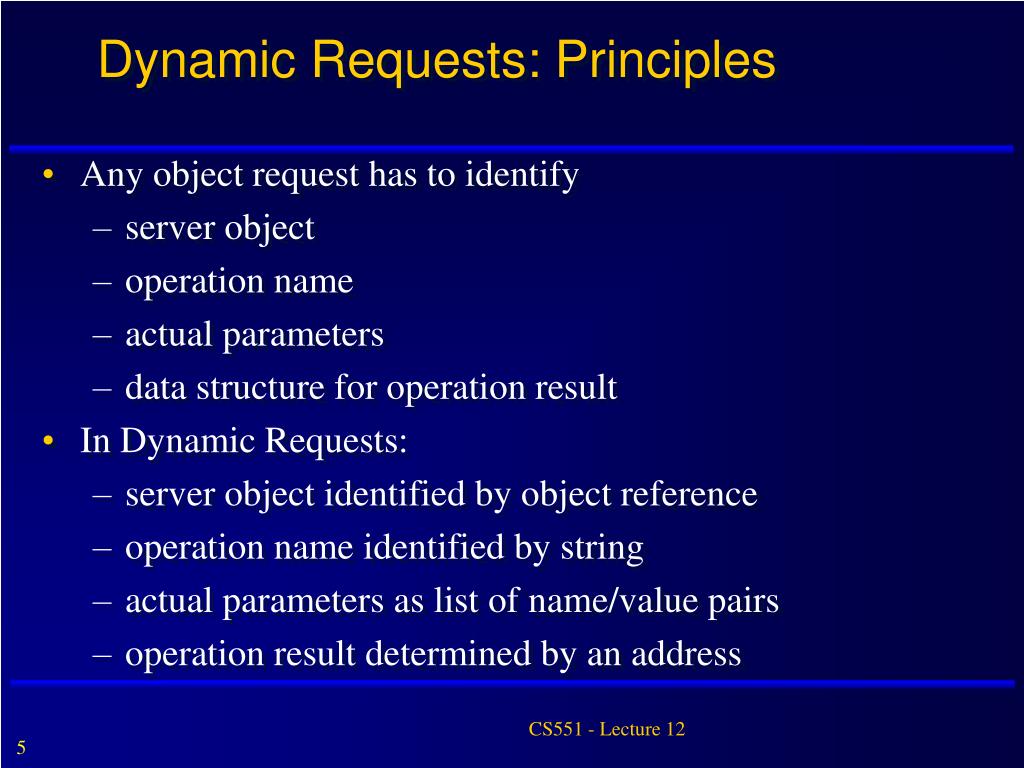 Dynamic Requests: Principles

• Any object request has to identify
– server object
– operation name
– actual parameters
– data structure for operation result
• In Dynamic Requests:
– server object identified by object reference
– operation name identified by string
– actual parameters as list of name/value pairs
– operation result determined by an address

CS551 - Lecture 12

5